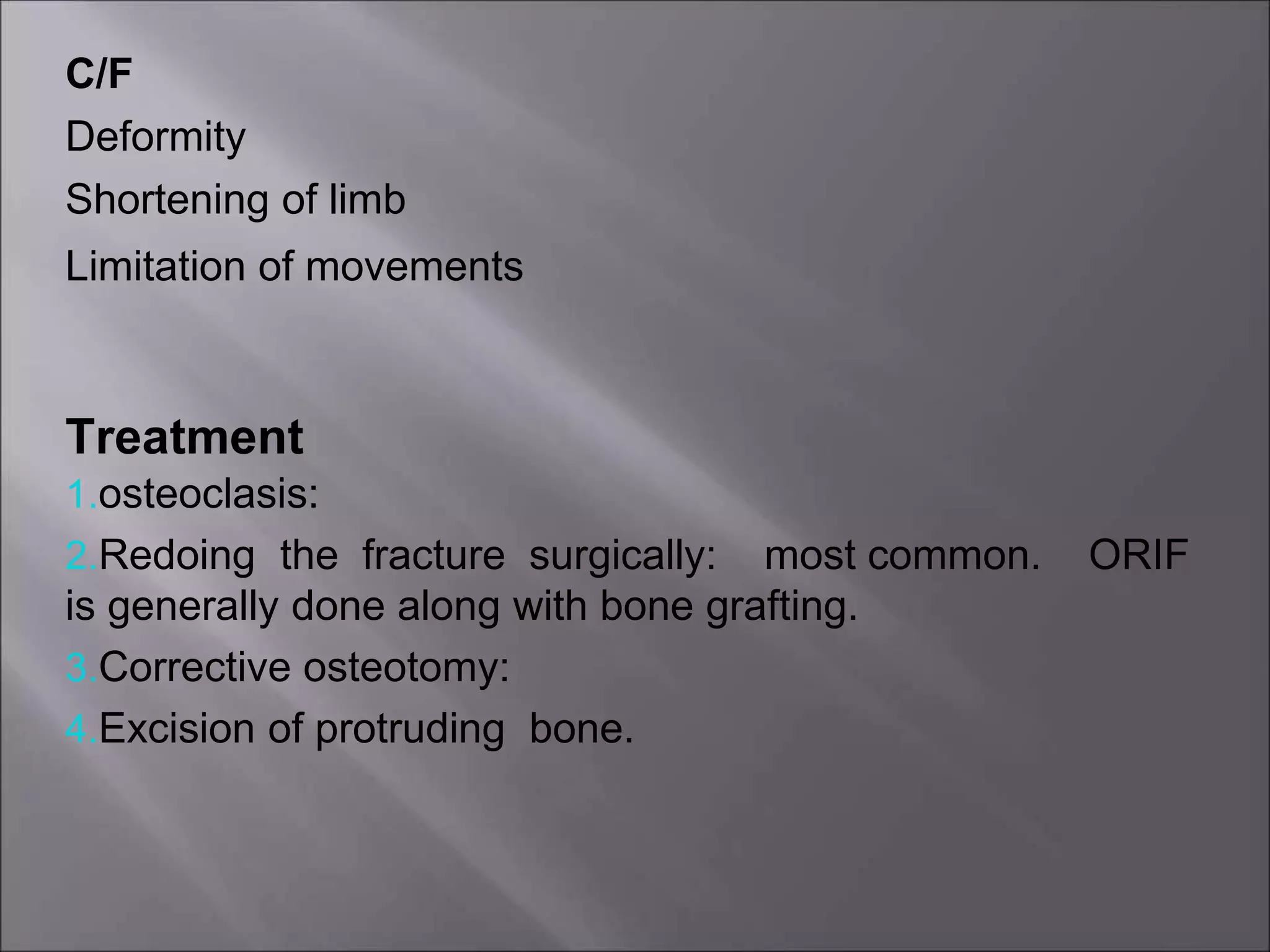 C/F

Deformity

Shortening of limb

Limitation of movements

Treatment

1.osteoclasis:

2.Redoing the fracture surgically: most common. ORIF is generally done along with bone grafting.

3.Corrective osteotomy:

4.Excision of protruding bone.